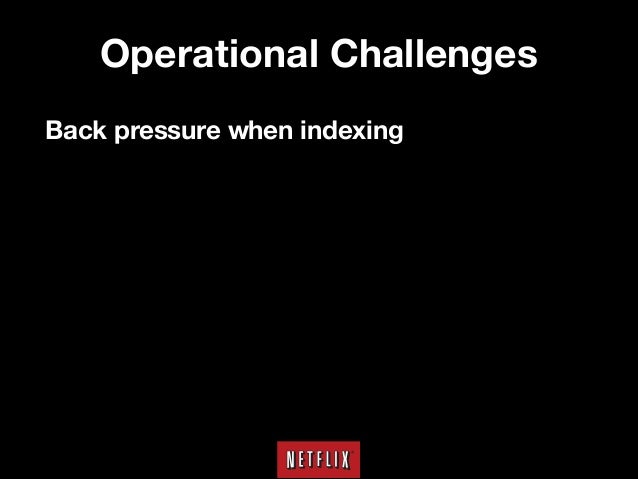 Operational Challenges

Back pressure when indexing

NETFLIX